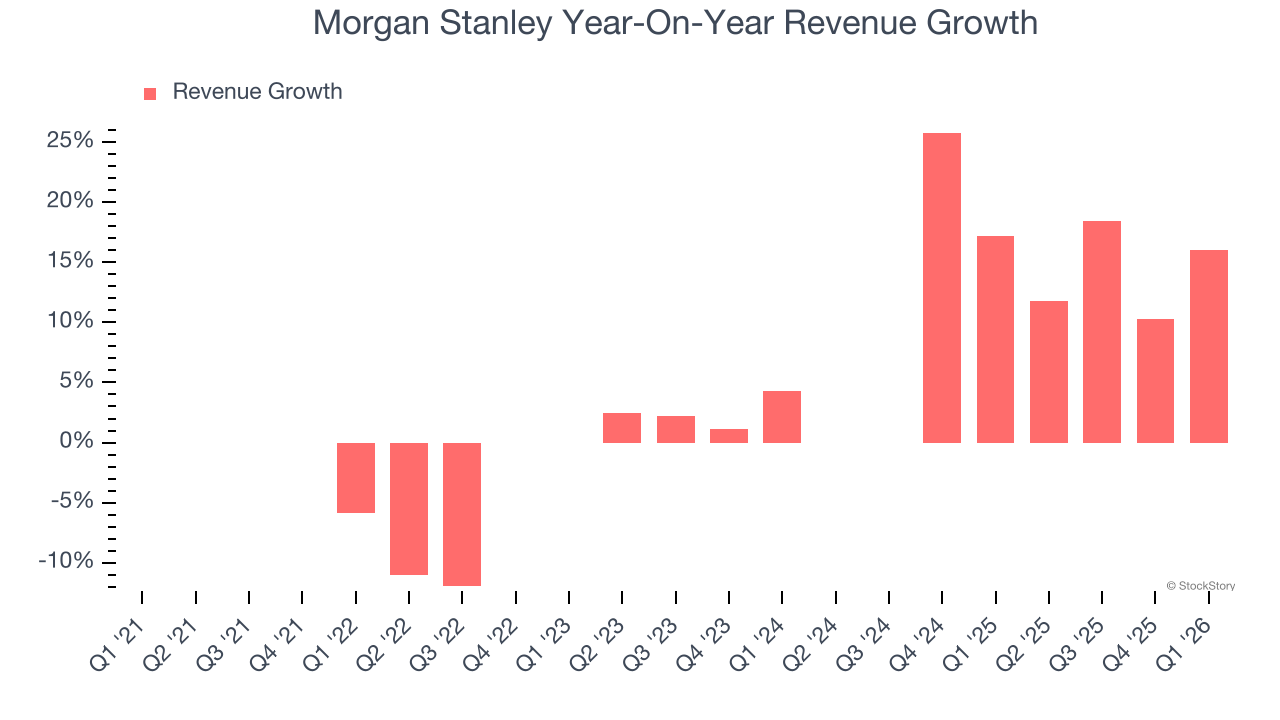 Morgan Stanley Year-On-Year Revenue Growth

Revenue Growth

25%
20%
15%
10%
5%
0%
-5%
-10%

© StockStory

Q1 '21
Q2 '21
Q3 '21
Q4 '21
Q1 '22
Q2 '22
Q3 '22
Q4 '22
Q1 '23
Q2 '23
Q3 '23
Q4 '23
Q1 '24
Q2 '24
Q3 '24
Q4 '24
Q1 '25
Q2 '25
Q3 '25
Q4 '25
Q1 '26